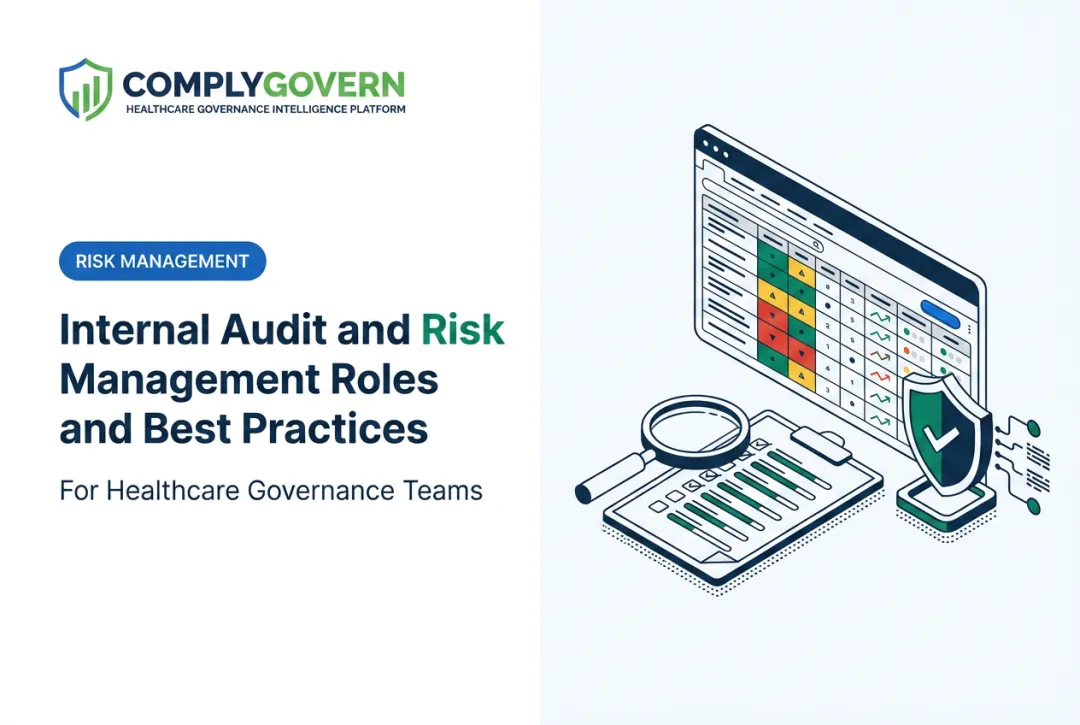 COMPLYGOVERN
HEALTHCARE GOVERNANCE INTELLIGENCE PLATFORM

RISK MANAGEMENT

Internal Audit and Risk Management Roles and Best Practices

For Healthcare Governance Teams